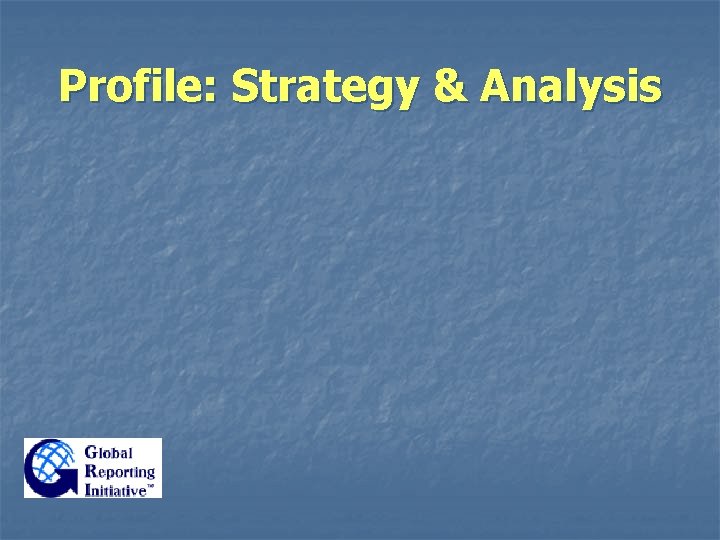 Profile: Strategy & Analysis

Global Reporting Initiative™